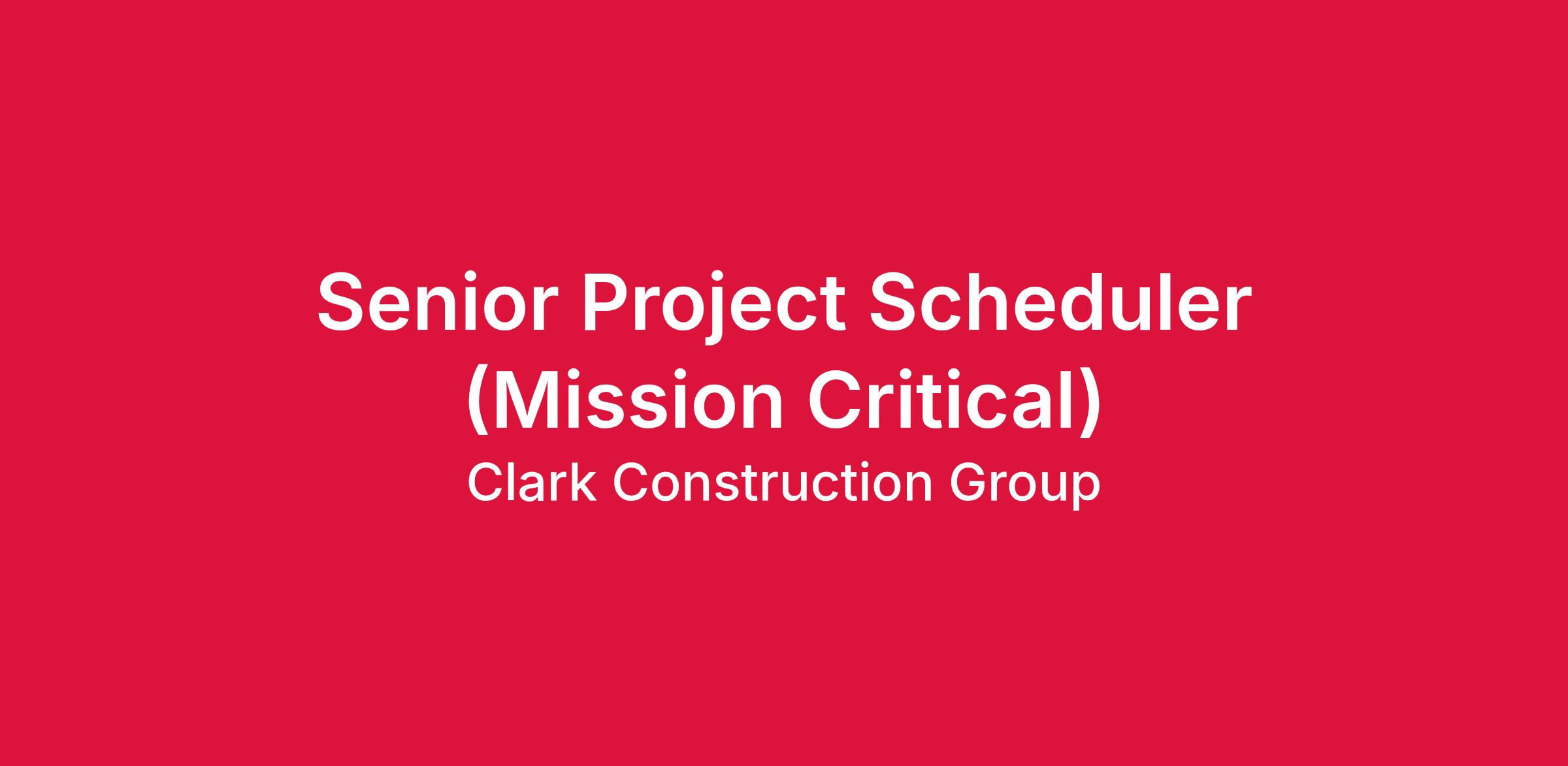 Senior Project Scheduler (Mission Critical)

Clark Construction Group